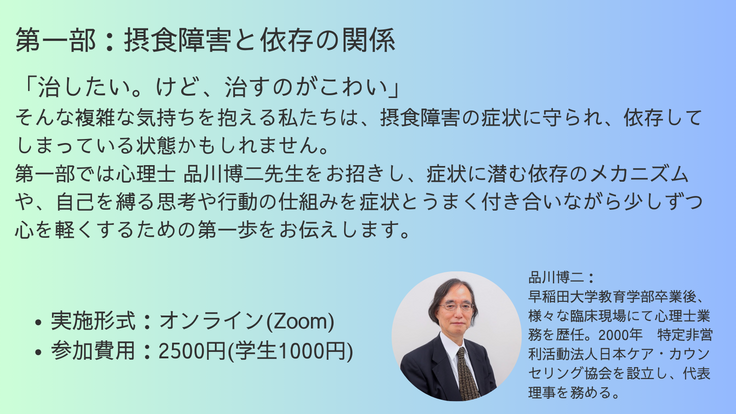 第一部：摂食障害と依存の関係

「治したい。けど、治すのがこわい」
そんな複雑な気持ちを抱える私たちは、摂食障害の症状に守られ、依存してしまっている状態かもしれません。
第一部では心理士 品川博二先生をお招きし、症状に潜む依存のメカニズムや、自己を縛る思考や行動の仕組みを症状とうまく付き合いながら少しずつ心を軽くするための第一歩をお伝えします。

• 実施形式：オンライン(Zoom)
• 参加費用：2500円(学生1000円)

品川博二：
早稲田大学教育学部卒業後、様々な臨床現場にて心理士業務を歴任。2000年 特定非営利活動法人日本ケア・カウンセリング協会を設立し、代表理事を務める。